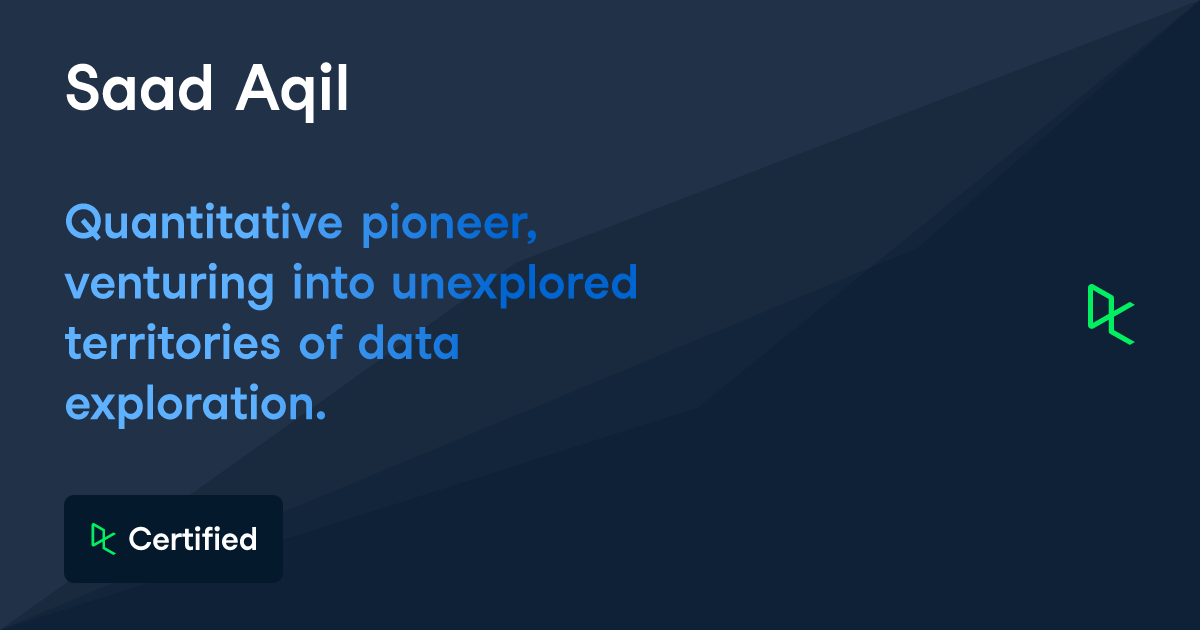 Saad Aqil

Quantitative pioneer, venturing into unexplored territories of data exploration.

Certified